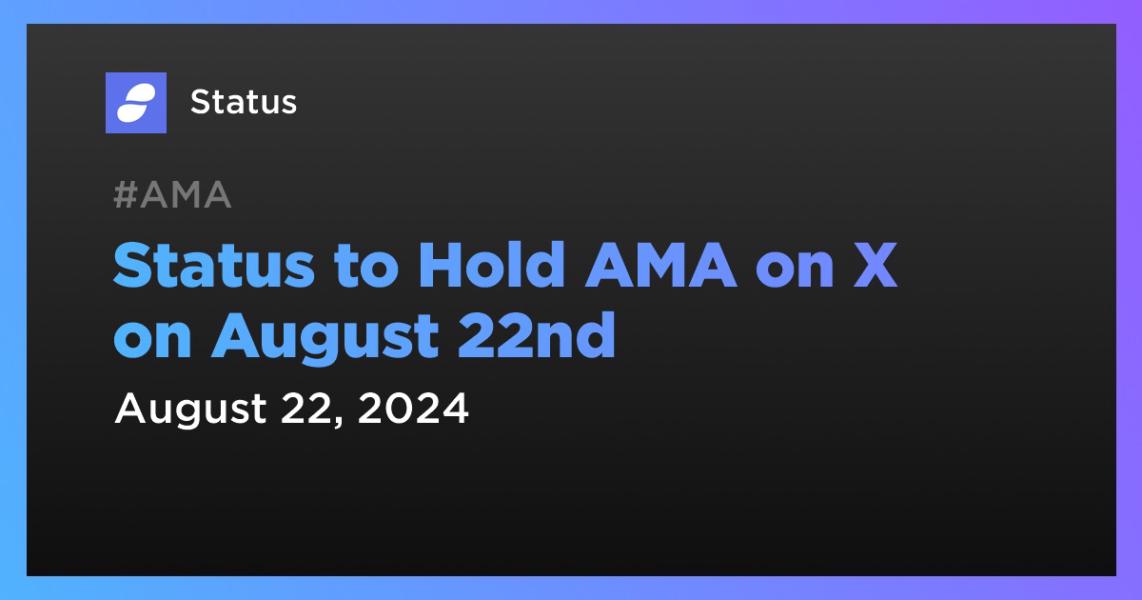 Status

#AMA

Status to Hold AMA on X on August 22nd

August 22, 2024